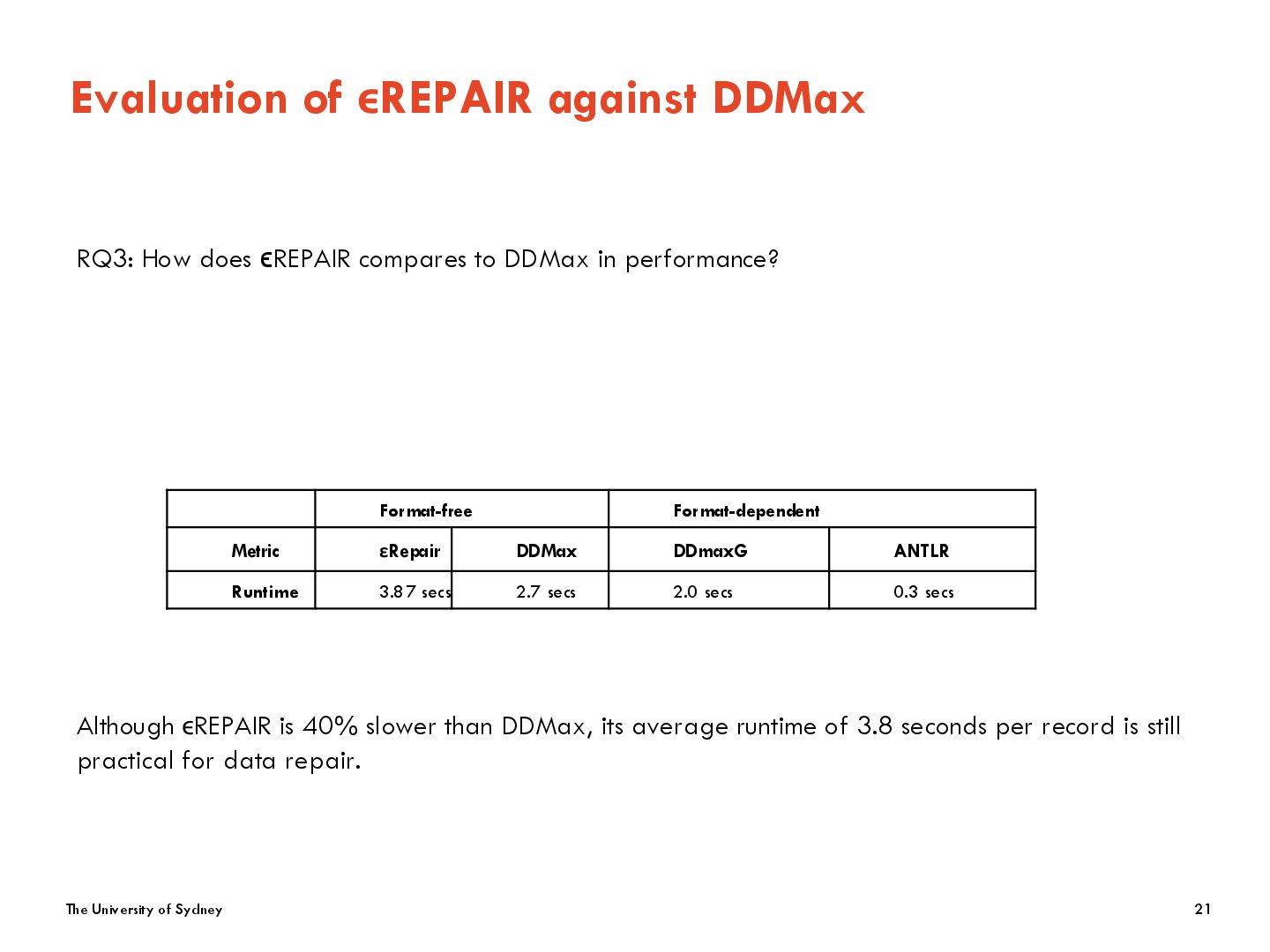 Evaluation of ϵREPAIR against DDMax

RQ3: How does ϵREPAIR compares to DDMax in performance?

| | Format-free | | Format-dependent | |
|---|---|---|---|---|
| Metric | εRepair | DDMax | DDmaxG | ANTLR |
| Runtime | 3.87 secs | 2.7 secs | 2.0 secs | 0.3 secs |

Although ϵREPAIR is 40% slower than DDMax, its average runtime of 3.8 seconds per record is still practical for data repair.

The University of Sydney

21